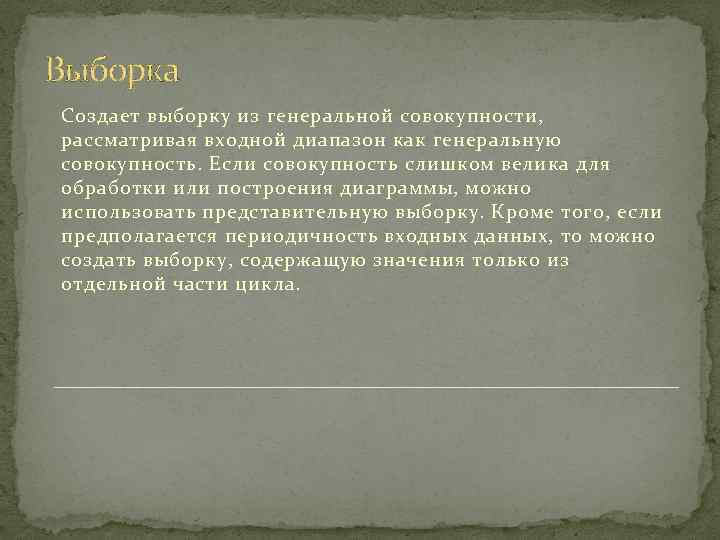 Выборка

Создает выборку из генеральной совокупности, рассматривая входной диапазон как генеральную совокупность. Если совокупность слишком велика для обработки или построения диаграммы, можно использовать представительную выборку. Кроме того, если предполагается периодичность входных данных, то можно создать выборку, содержащую значения только из отдельной части цикла.